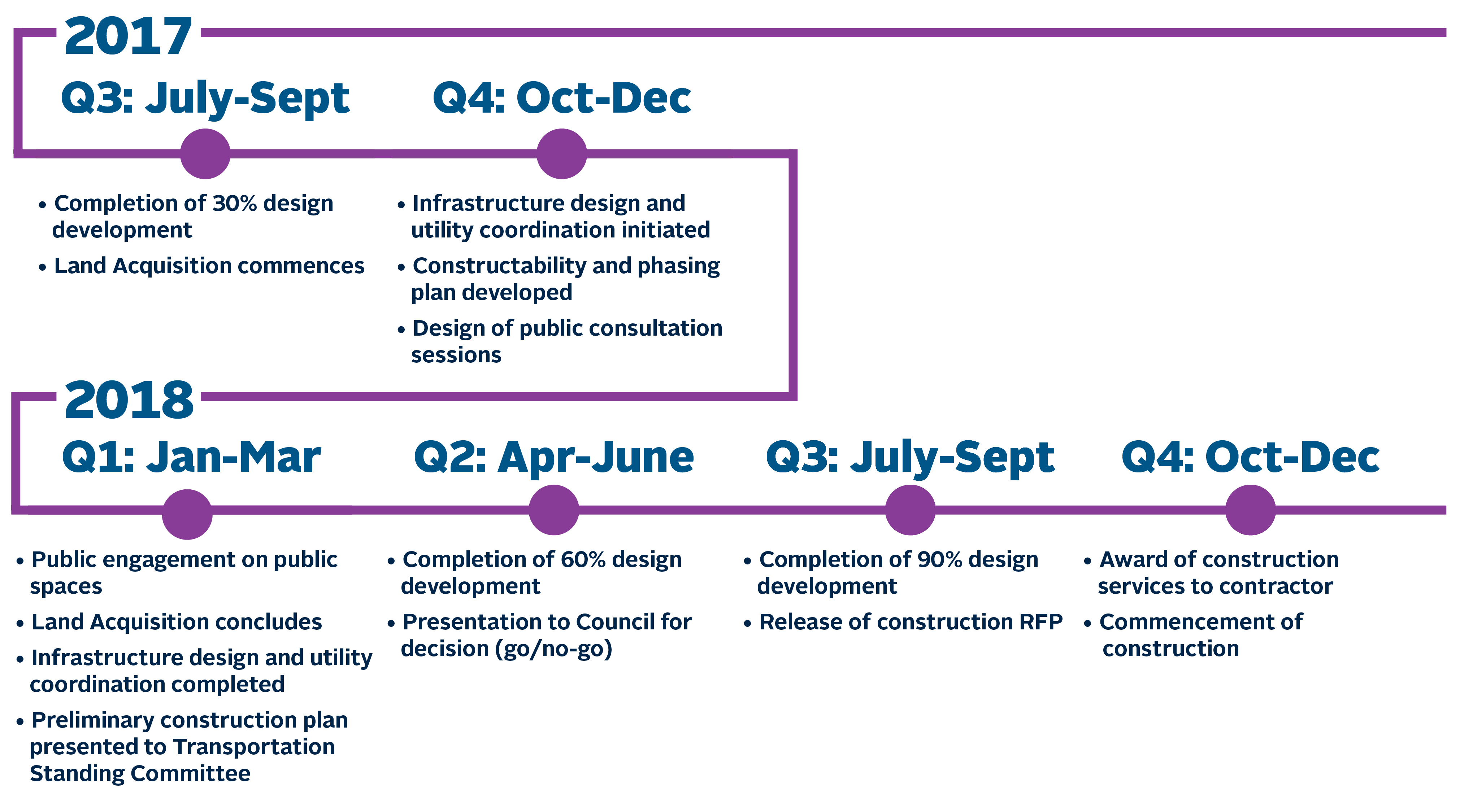 2017

Q3: July-Sept

• Completion of 30% design development
• Land Acquisition commences

Q4: Oct-Dec

• Infrastructure design and utility coordination initiated
• Constructability and phasing plan developed
• Design of public consultation sessions

2018

Q1: Jan-Mar

• Public engagement on public spaces
• Land Acquisition concludes
• Infrastructure design and utility coordination completed
• Preliminary construction plan presented to Transportation Standing Committee

Q2: Apr-June

• Completion of 60% design development
• Presentation to Council for decision (go/no-go)

Q3: July-Sept

• Completion of 90% design development
• Release of construction RFP

Q4: Oct-Dec

• Award of construction services to contractor
• Commencement of construction